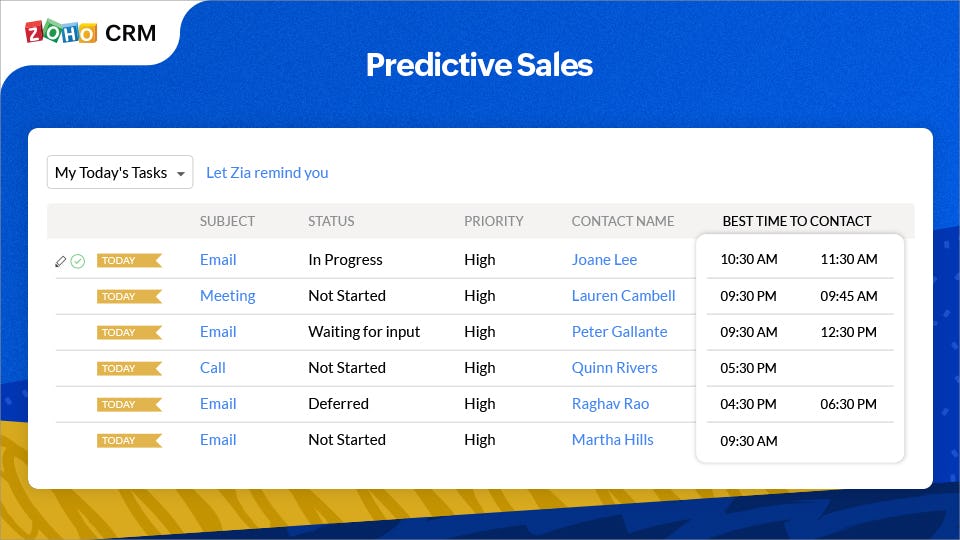 ZOHO CRM

Predictive Sales

My Today's Tasks
Let Zia remind you

| | SUBJECT | STATUS | PRIORITY | CONTACT NAME | BEST TIME TO CONTACT | |
|---|---|---|---|---|---|---|
| TODAY | Email | In Progress | High | Joane Lee | 10:30 AM | 11:30 AM |
| TODAY | Meeting | Not Started | High | Lauren Cambell | 09:30 PM | 09:45 AM |
| TODAY | Email | Waiting for input | High | Peter Gallante | 09:30 AM | 12:30 PM |
| TODAY | Call | Not Started | High | Quinn Rivers | 05:30 PM | |
| TODAY | Email | Deferred | High | Raghav Rao | 04:30 PM | 06:30 PM |
| TODAY | Email | Not Started | High | Martha Hills | 09:30 AM | |